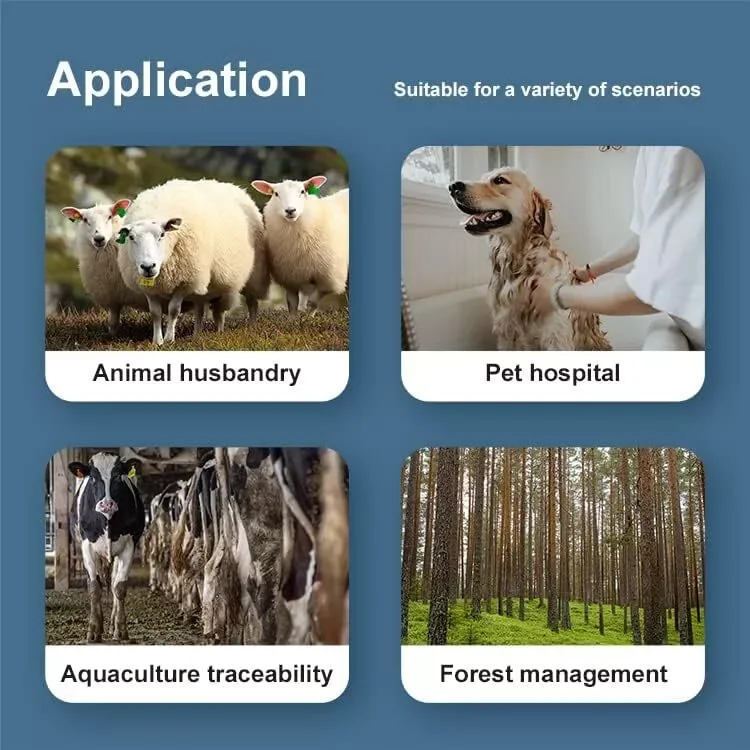 Application

Suitable for a variety of scenarios

Animal husbandry

Pet hospital

Aquaculture traceability

Forest management